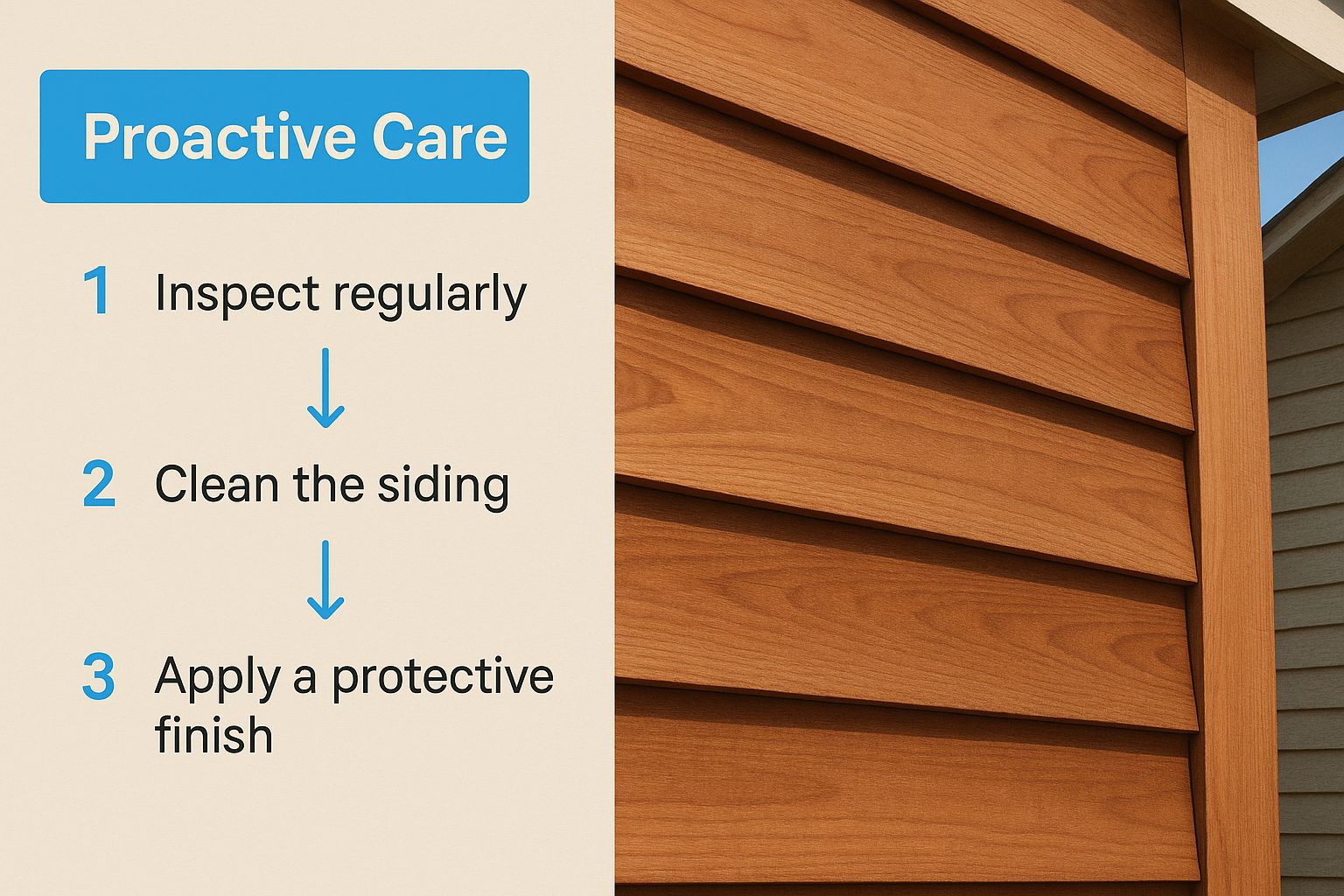 Proactive Care

1 Inspect regularly

2 Clean the siding

3 Apply a protective finish